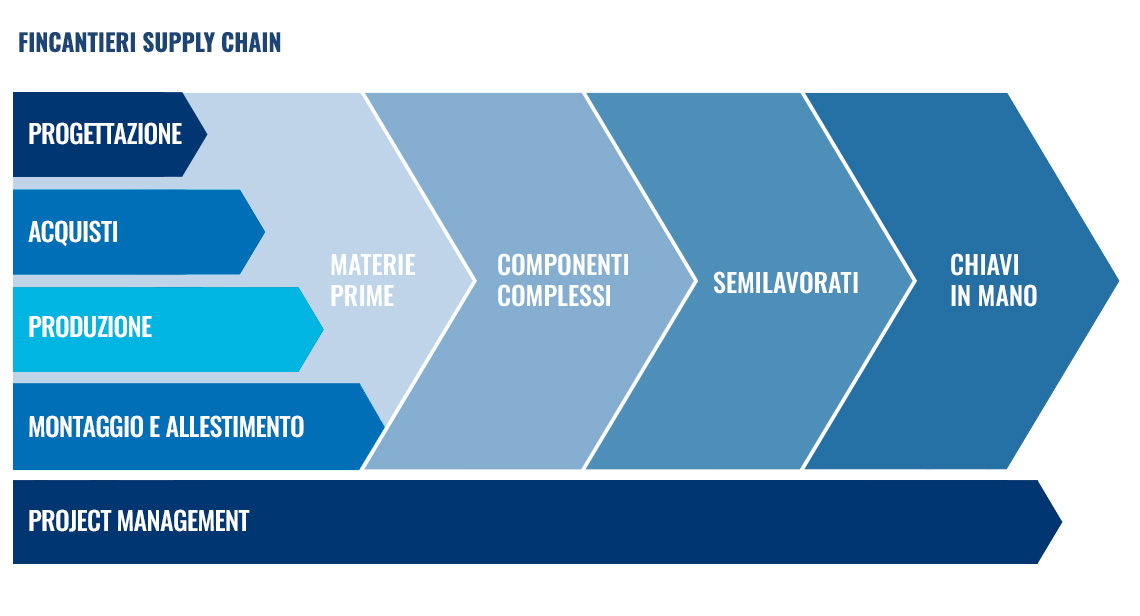 FINCANTIERI SUPPLY CHAIN

PROGETTAZIONE

ACQUISTI

PRODUZIONE

MONTAGGIO E ALLESTIMENTO

MATERIE PRIME

COMPONENTI COMPLESSI

SEMILAVORATI

CHIAVI IN MANO

PROJECT MANAGEMENT